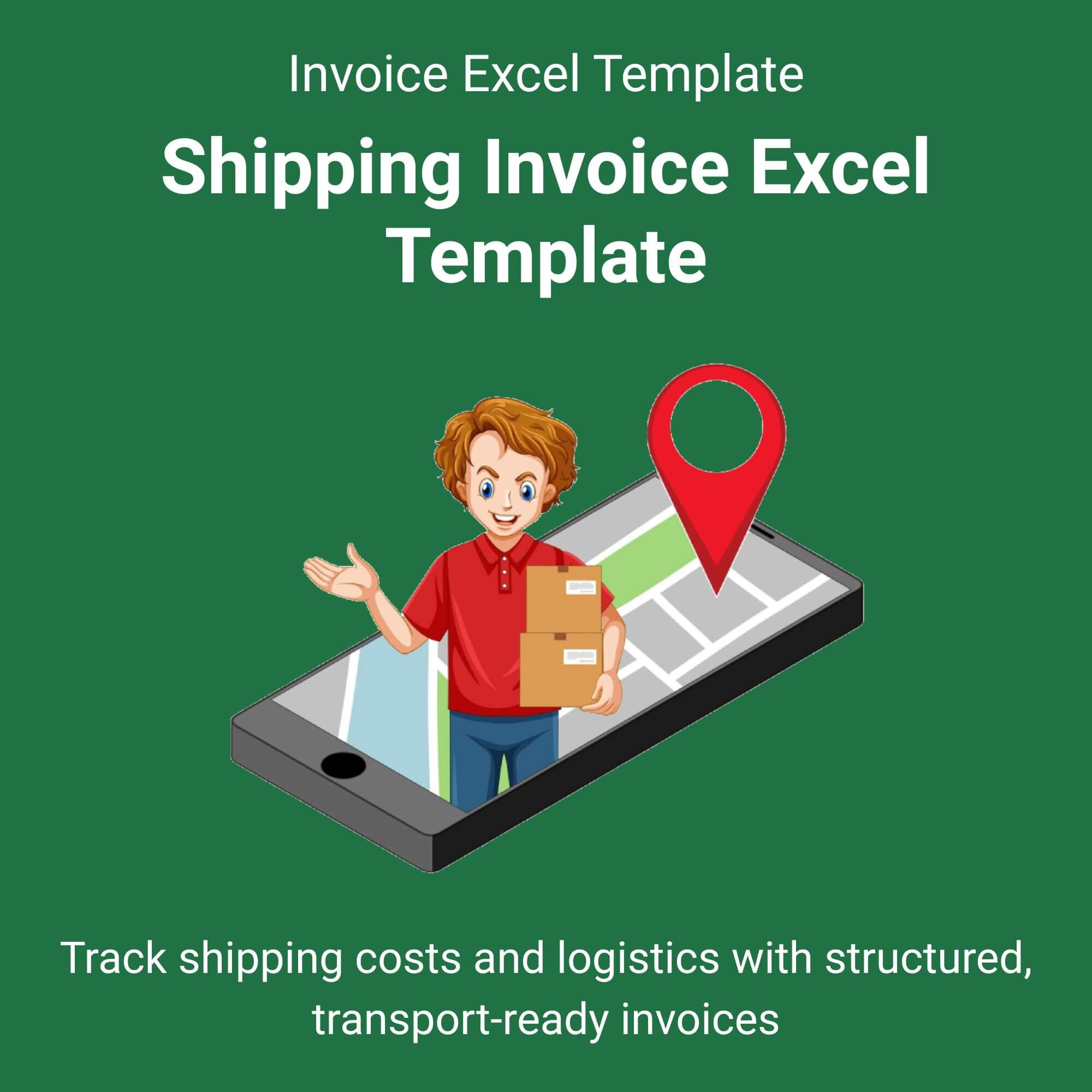 Invoice Excel Template

Shipping Invoice Excel Template

Track shipping costs and logistics with structured, transport-ready invoices